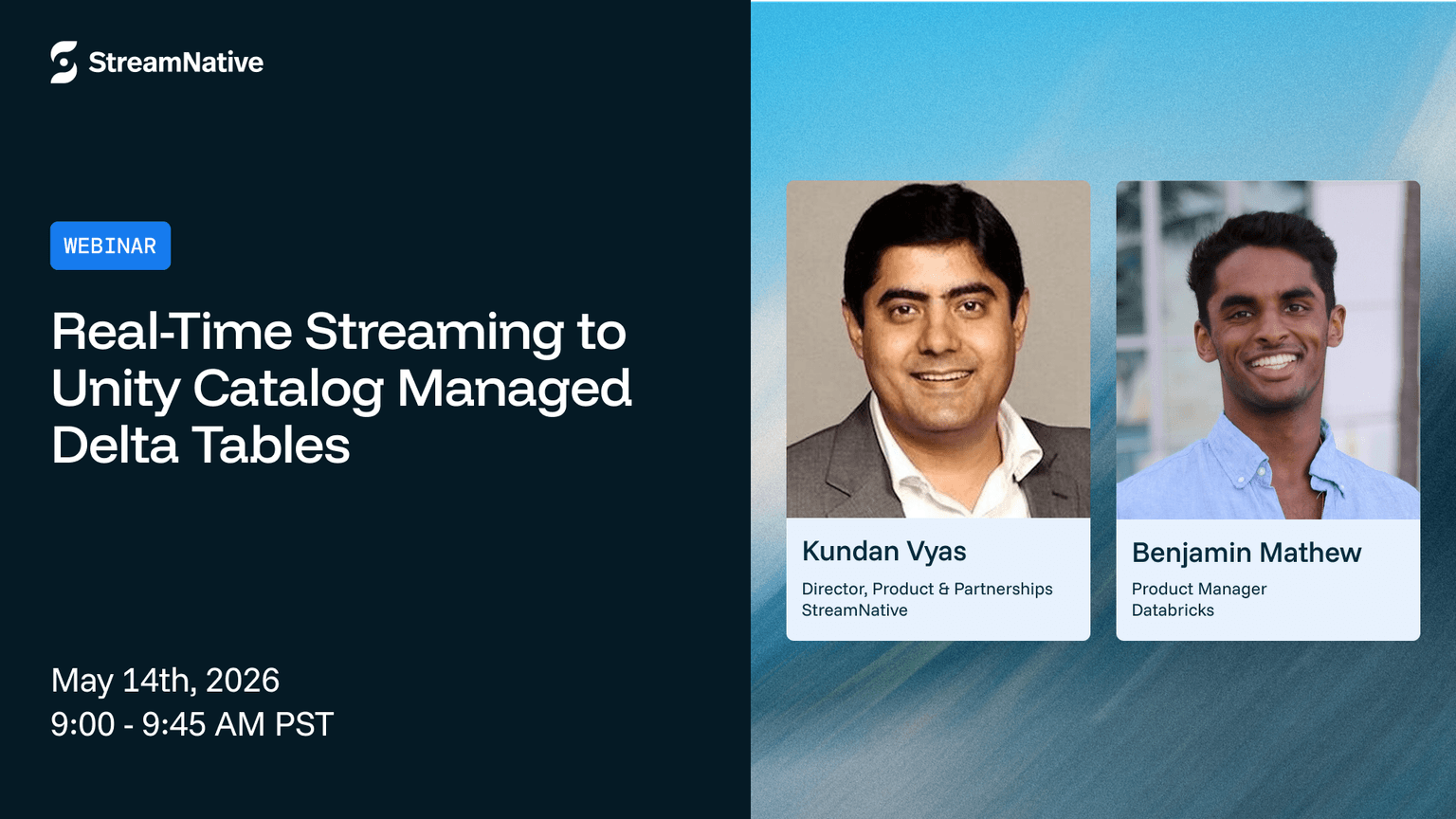 StreamNative

WEBINAR

Real-Time Streaming to Unity Catalog Managed Delta Tables

May 14th, 2026
9:00 - 9:45 AM PST

Kundan Vyas
Director, Product & Partnerships
StreamNative

Benjamin Mathew
Product Manager
Databricks